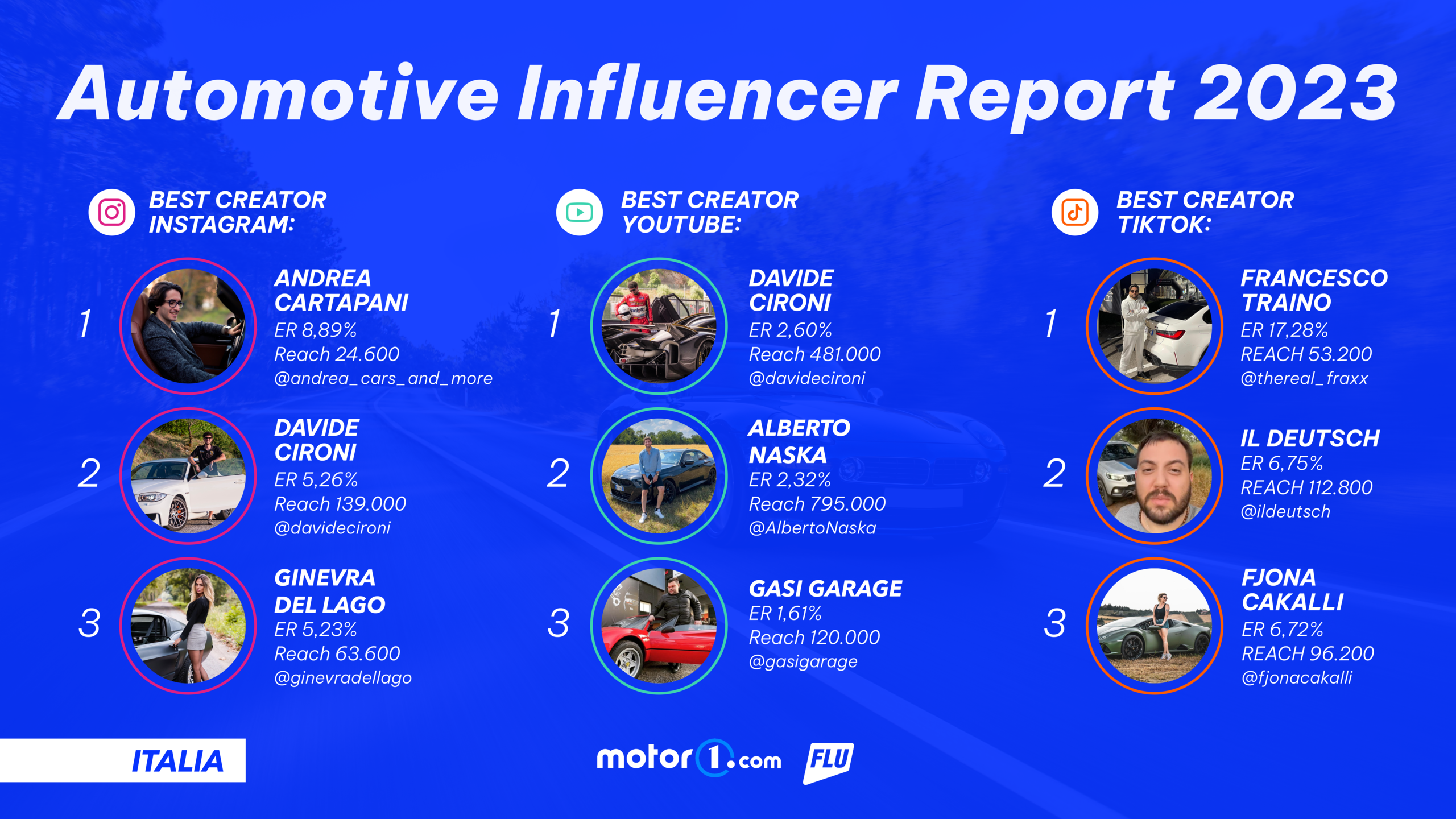 Automotive Influencer Report 2023

BEST CREATOR INSTAGRAM:

1 ANDREA CARTAPANI
ER 8,89%
Reach 24.600
@andrea_cars_and_more

2 DAVIDE CIRONI
ER 5,26%
Reach 139.000
@davidecironi

3 GINEVRA DEL LAGO
ER 5,23%
Reach 63.600
@ginevradellago

BEST CREATOR YOUTUBE:

1 DAVIDE CIRONI
ER 2,60%
Reach 481.000
@davidecironi

2 ALBERTO NASKA
ER 2,32%
Reach 795.000
@AlbertoNaska

3 GASI GARAGE
ER 1,61%
Reach 120.000
@gasigarage

BEST CREATOR TIKTOK:

1 FRANCESCO TRAINO
ER 17,28%
REACH 53.200
@thereal_fraxx

2 IL DEUTSCH
ER 6,75%
REACH 112.800
@ildeutsch

3 FJONA CAKALLI
ER 6,72%
REACH 96.200
@fjonacakalli

ITALIA

motor1.com FLU